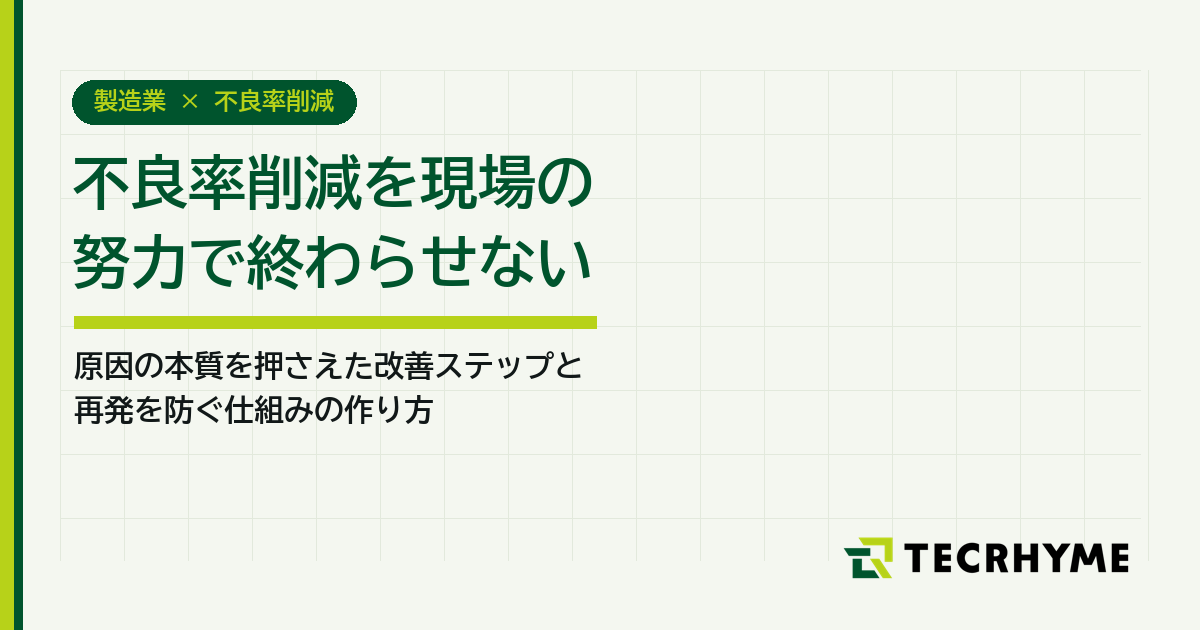 製造業 × 不良率削減

不良率削減を現場の努力で終わらせない

原因の本質を押さえた改善ステップと再発を防ぐ仕組みの作り方

TECRHYME